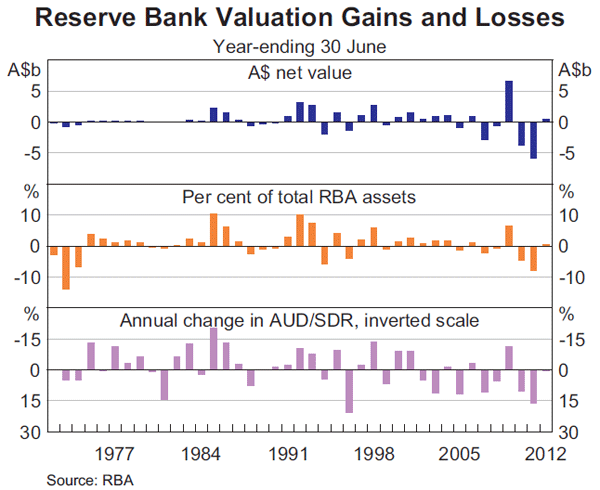 Reserve Bank Valuation Gains and Losses

Year-ending 30 June

A$b
A$ net value
A$b
5
0
-5
5
0
-5

%
Per cent of total RBA assets
%
10
0
-10
10
0
-10

%
Annual change in AUD/SDR, inverted scale
%
-15
0
15
30
-15
0
15
30

1977
1984
1991
1998
2005
2012

Source: RBA